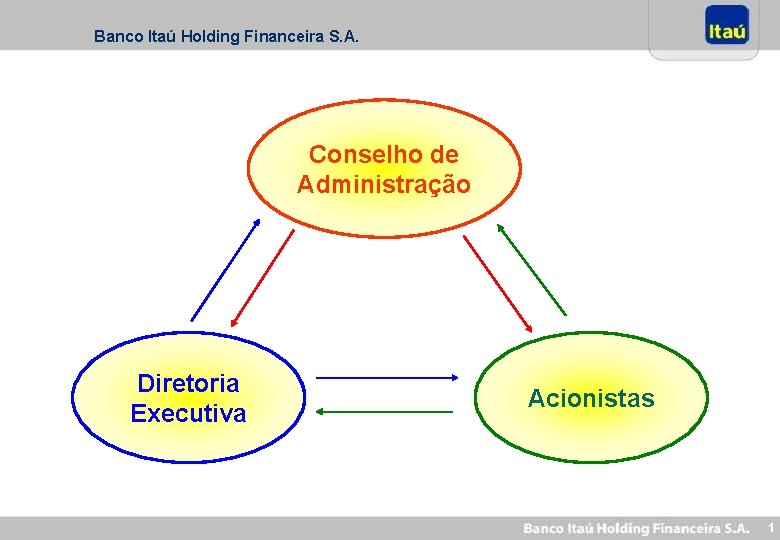 Banco Itaú Holding Financeira S.A.

Itaú

Conselho de Administração

Diretoria Executiva

Acionistas

Banco Itaú Holding Financeira S.A. 1